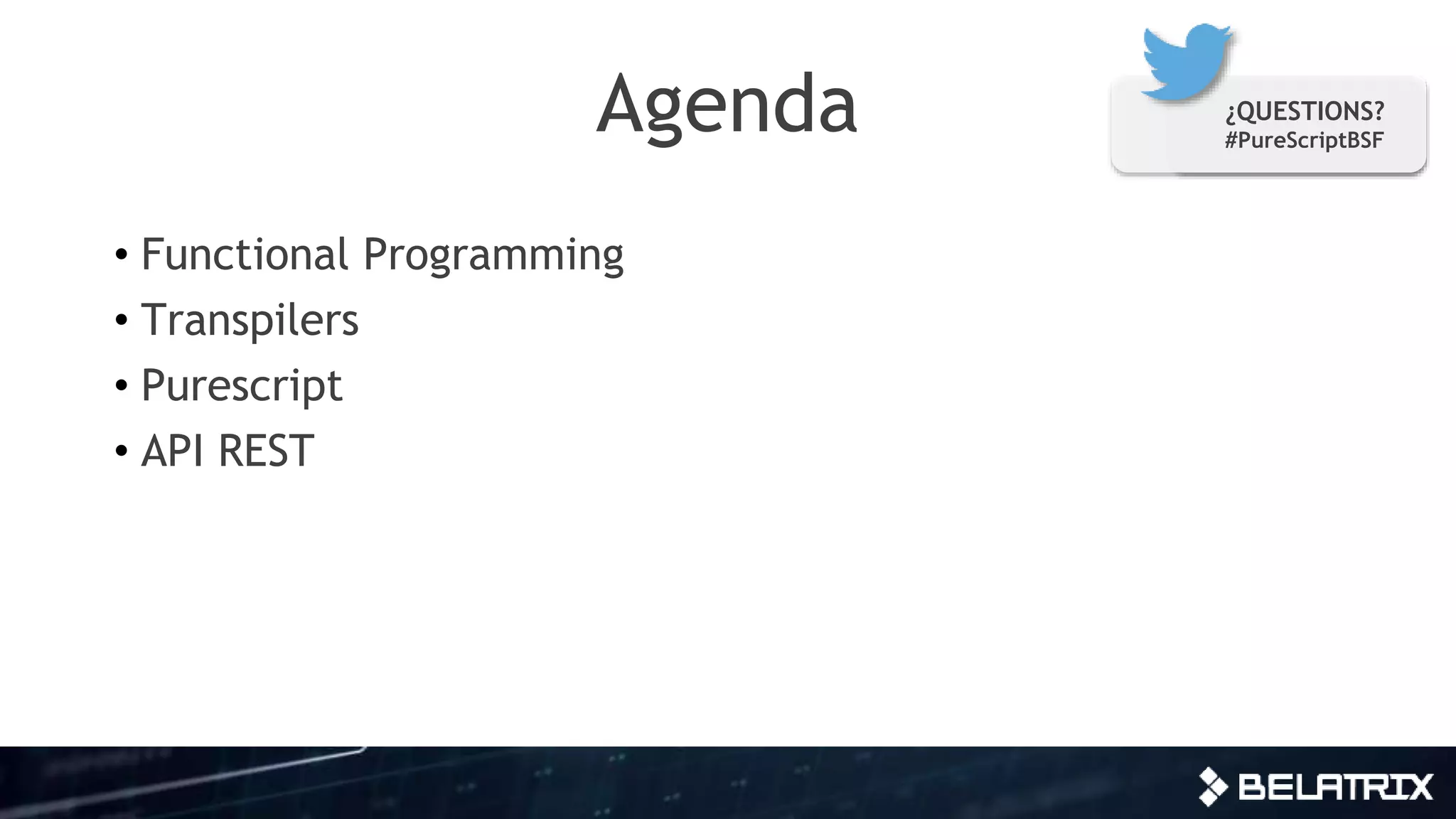 Agenda

¿QUESTIONS?
#PureScriptBSF

• Functional Programming
• Transpilers
• Purescript
• API REST

BELATRIX